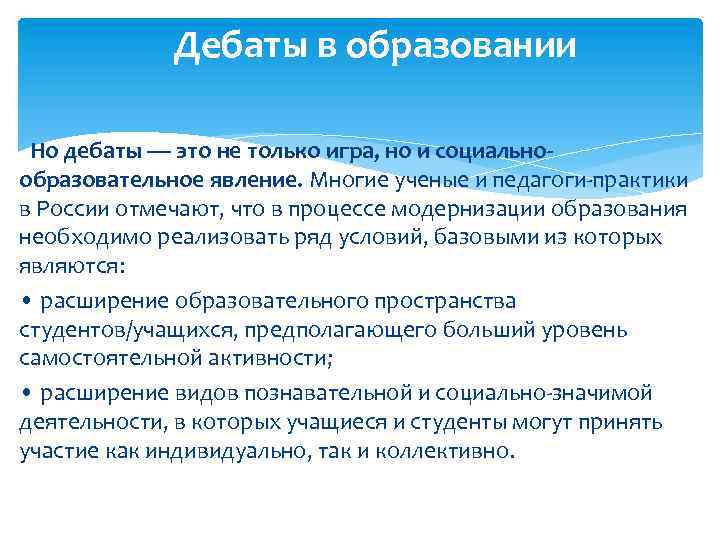 Дебаты в образовании

Но дебаты — это не только игра, но и социально-образовательное явление. Многие ученые и педагоги-практики в России отмечают, что в процессе модернизации образования необходимо реализовать ряд условий, базовыми из которых являются:

• расширение образовательного пространства студентов/учащихся, предполагающего больший уровень самостоятельной активности;

• расширение видов познавательной и социально-значимой деятельности, в которых учащиеся и студенты могут принять участие как индивидуально, так и коллективно.